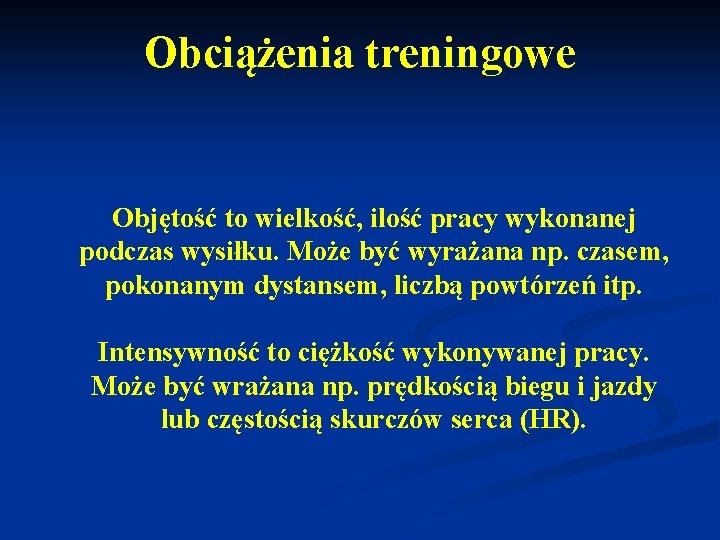 Obciążenia treningowe

Objętość to wielkość, ilość pracy wykonanej podczas wysiłku. Może być wyrażana np. czasem, pokonanym dystansem, liczbą powtórzeń itp.

Intensywność to ciężkość wykonywanej pracy. Może być wrażana np. prędkością biegu i jazdy lub częstością skurczów serca (HR).